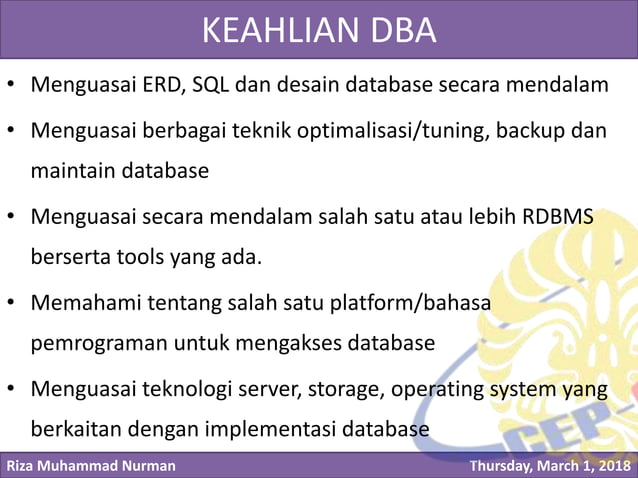 KEAHLIAN DBA

• Menguasai ERD, SQL dan desain database secara mendalam

• Menguasai berbagai teknik optimalisasi/tuning, backup dan maintain database

• Menguasai secara mendalam salah satu atau lebih RDBMS berserta tools yang ada.

• Memahami tentang salah satu platform/bahasa pemrograman untuk mengakses database

• Menguasai teknologi server, storage, operating system yang berkaitan dengan implementasi database

CEP

Riza Muhammad Nurman

Thursday, March 1, 2018